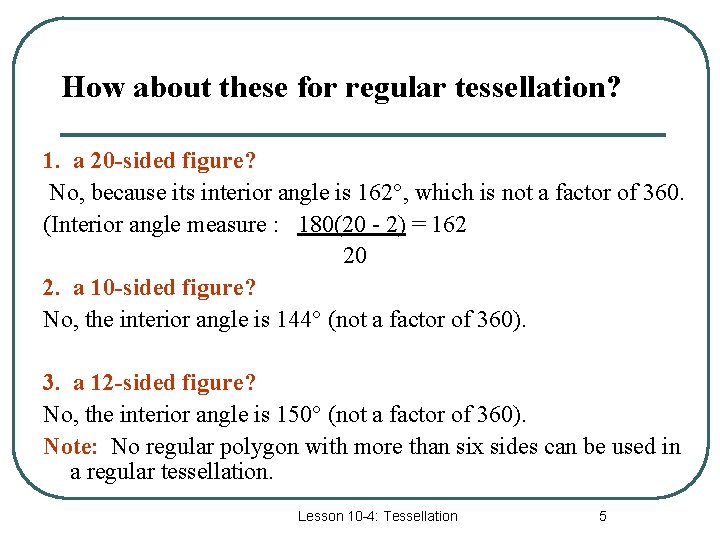 How about these for regular tessellation?

1. a 20-sided figure?

No, because its interior angle is 162°, which is not a factor of 360.

(Interior angle measure : $\frac{180(20 - 2)}{20} = 162$

2. a 10-sided figure?

No, the interior angle is 144° (not a factor of 360).

3. a 12-sided figure?

No, the interior angle is 150° (not a factor of 360).

Note: No regular polygon with more than six sides can be used in a regular tessellation.

Lesson 10-4: Tessellation

5